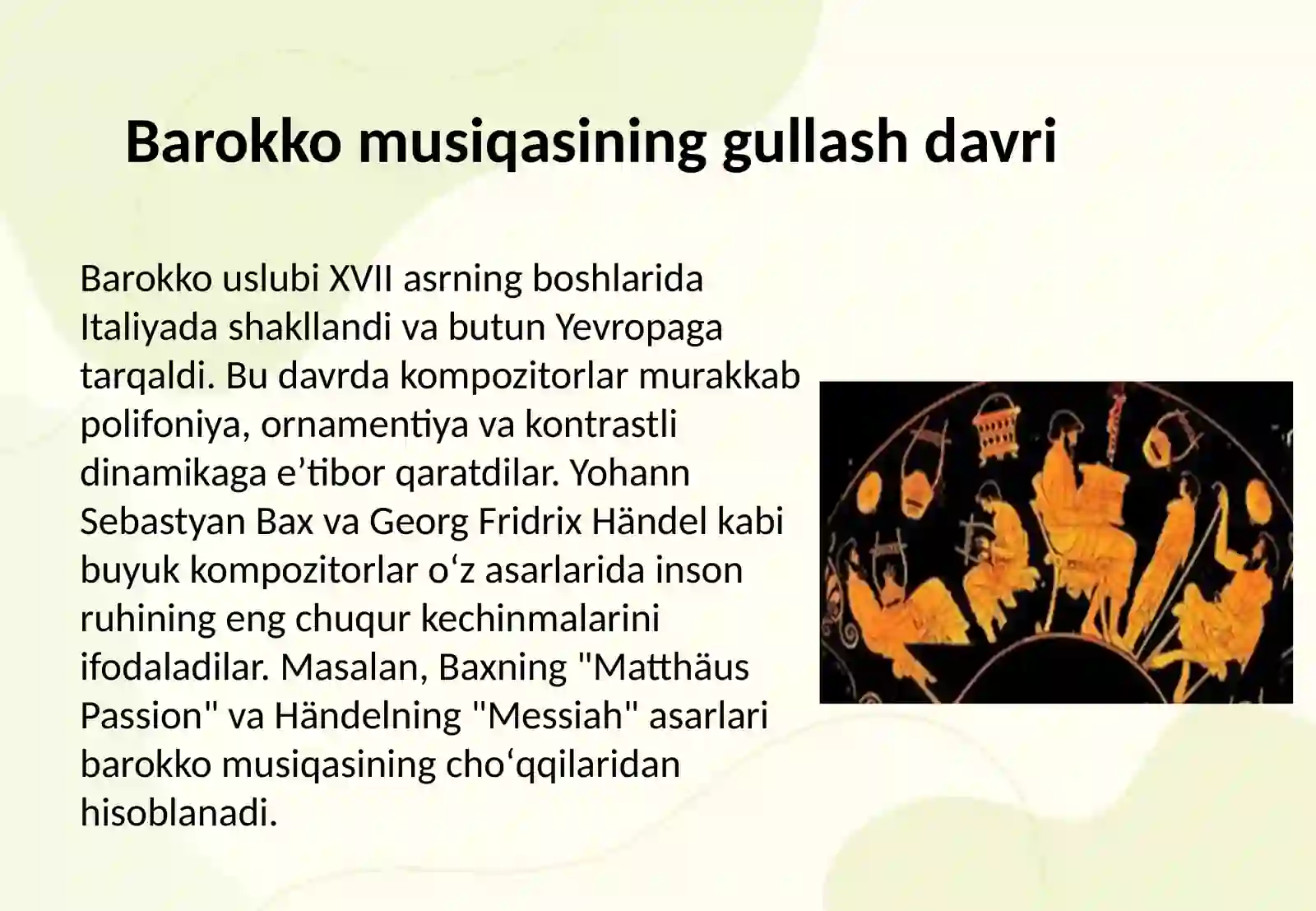 Barokko musiqasining gullash davri

Barokko uslubi XVII asrning boshlarida Italiyada shakllandi va butun Yevropaga tarqaldi. Bu davrda kompozitorlar murakkab polifoniya, ornamentiya va kontrastli dinamikaga e’tibor qaratdilar. Yohann Sebastyan Bax va Georg Fridrix Händel kabi buyuk kompozitorlar o‘z asarlarida inson ruhining eng chuqur kechinmalarini ifodaladilar. Masalan, Baxning "Matthäus Passion" va Händelning "Messiah" asarlari barokko musiqasining cho‘qqilaridan hisoblanadi.